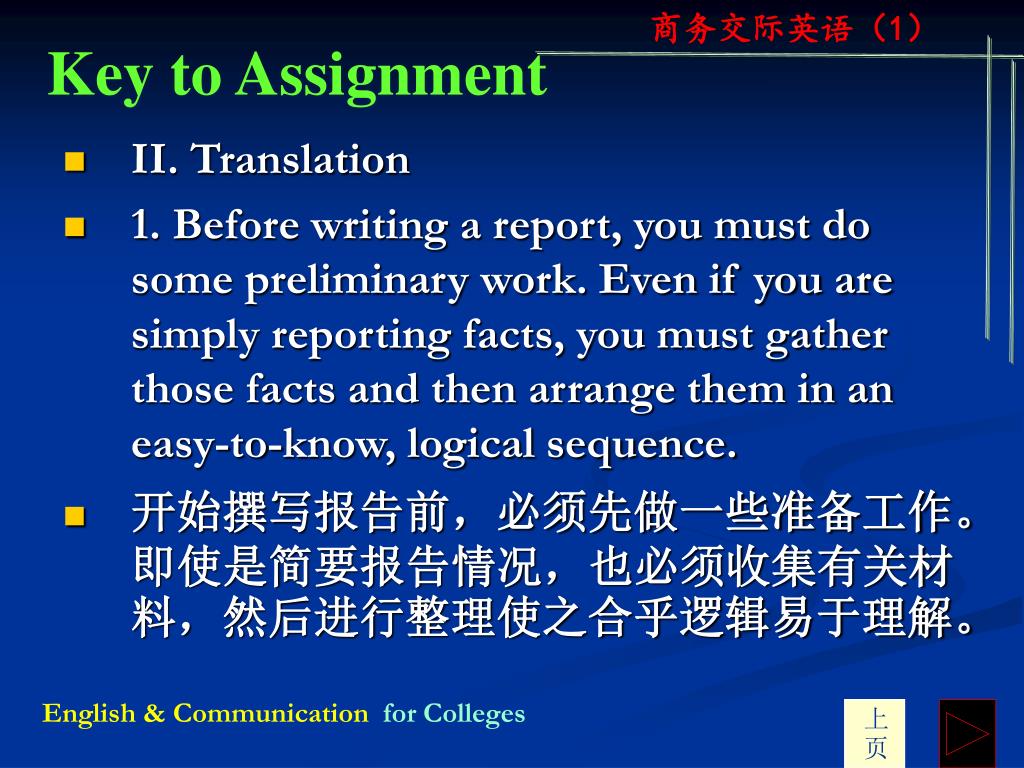 商务交际英语（1）

Key to Assignment

II. Translation

1. Before writing a report, you must do some preliminary work. Even if you are simply reporting facts, you must gather those facts and then arrange them in an easy-to-know, logical sequence.

开始撰写报告前，必须先做一些准备工作。即使是简要报告情况，也必须收集有关材料，然后进行整理使之合乎逻辑易于理解。

English & Communication for Colleges

上页